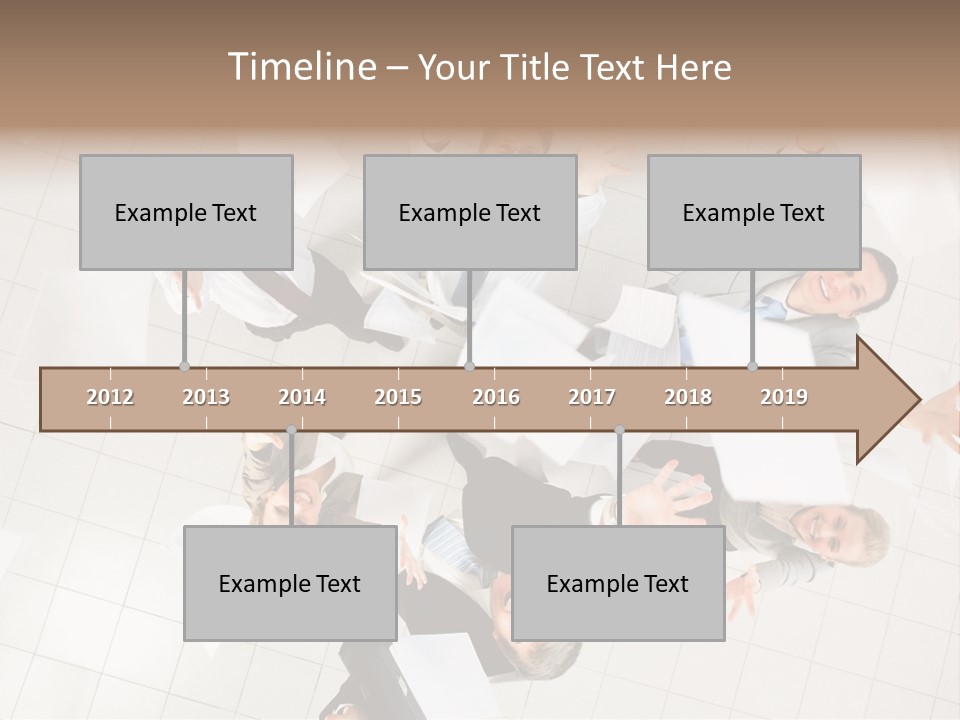 Timeline – Your Title Text Here

Example Text

Example Text

Example Text

2012 2013 2014 2015 2016 2017 2018 2019

Example Text

Example Text